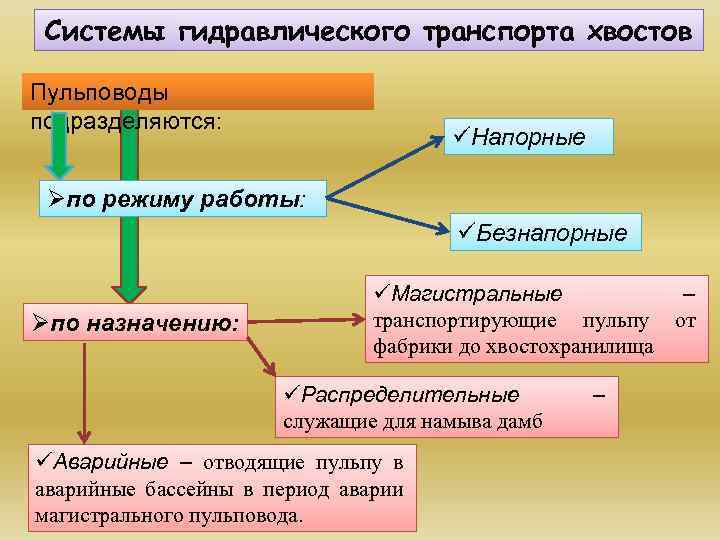 Системы гидравлического транспорта хвостов

Пульповоды подразделяются:

➢по режиму работы:

✓Напорные

✓Безнапорные

➢по назначению:

✓Магистральные – транспортирующие пульпу от фабрики до хвостохранилища

✓Распределительные – служащие для намыва дамб

✓Аварийные – отводящие пульпу в аварийные бассейны в период аварии магистрального пульповода.